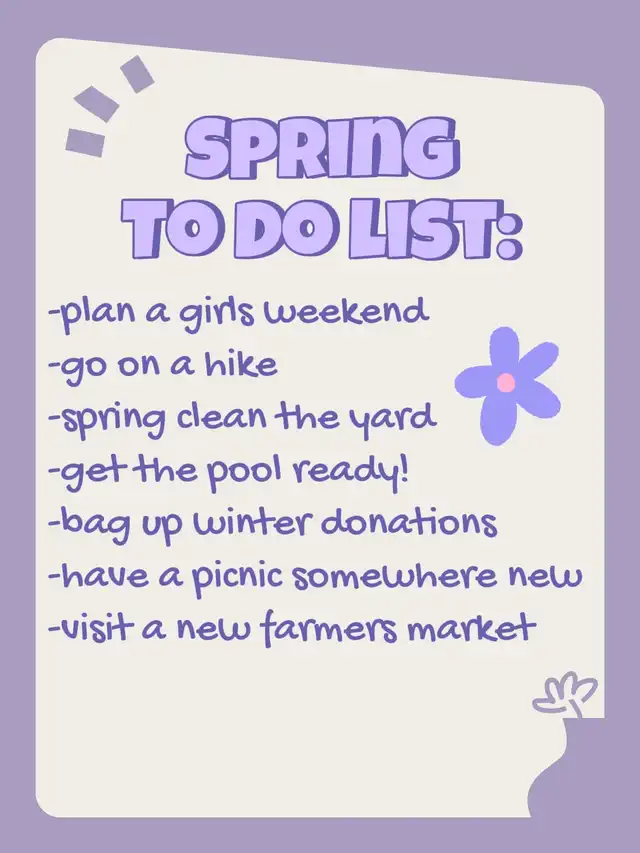 SPRING TO DO LIST:

-plan a girls weekend
-go on a hike
-spring clean the yard
-get the pool ready!
-bag up winter donations
-have a picnic somewhere new
-visit a new farmers market